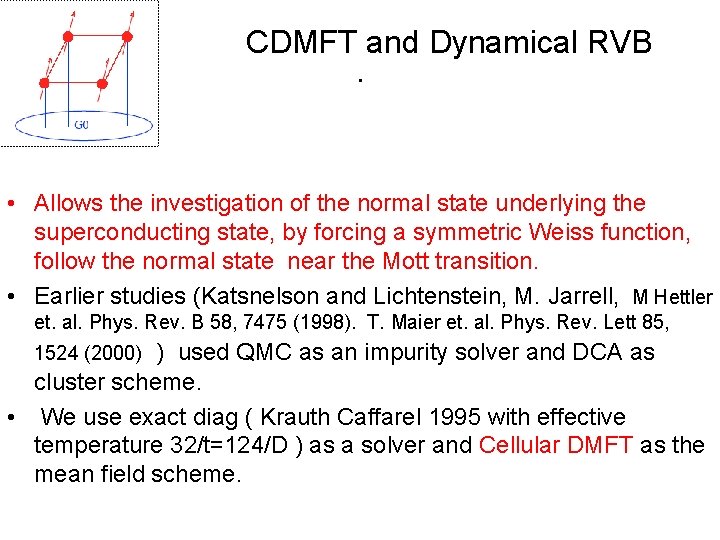 G0

CDMFT and Dynamical RVB

.

• Allows the investigation of the normal state underlying the superconducting state, by forcing a symmetric Weiss function, follow the normal state near the Mott transition.

• Earlier studies (Katsnelson and Lichtenstein, M. Jarrell, M Hettler et. al. Phys. Rev. B 58, 7475 (1998). T. Maier et. al. Phys. Rev. Lett 85, 1524 (2000) ) used QMC as an impurity solver and DCA as cluster scheme.

• We use exact diag ( Krauth Caffarel 1995 with effective temperature 32/t=124/D ) as a solver and Cellular DMFT as the mean field scheme.